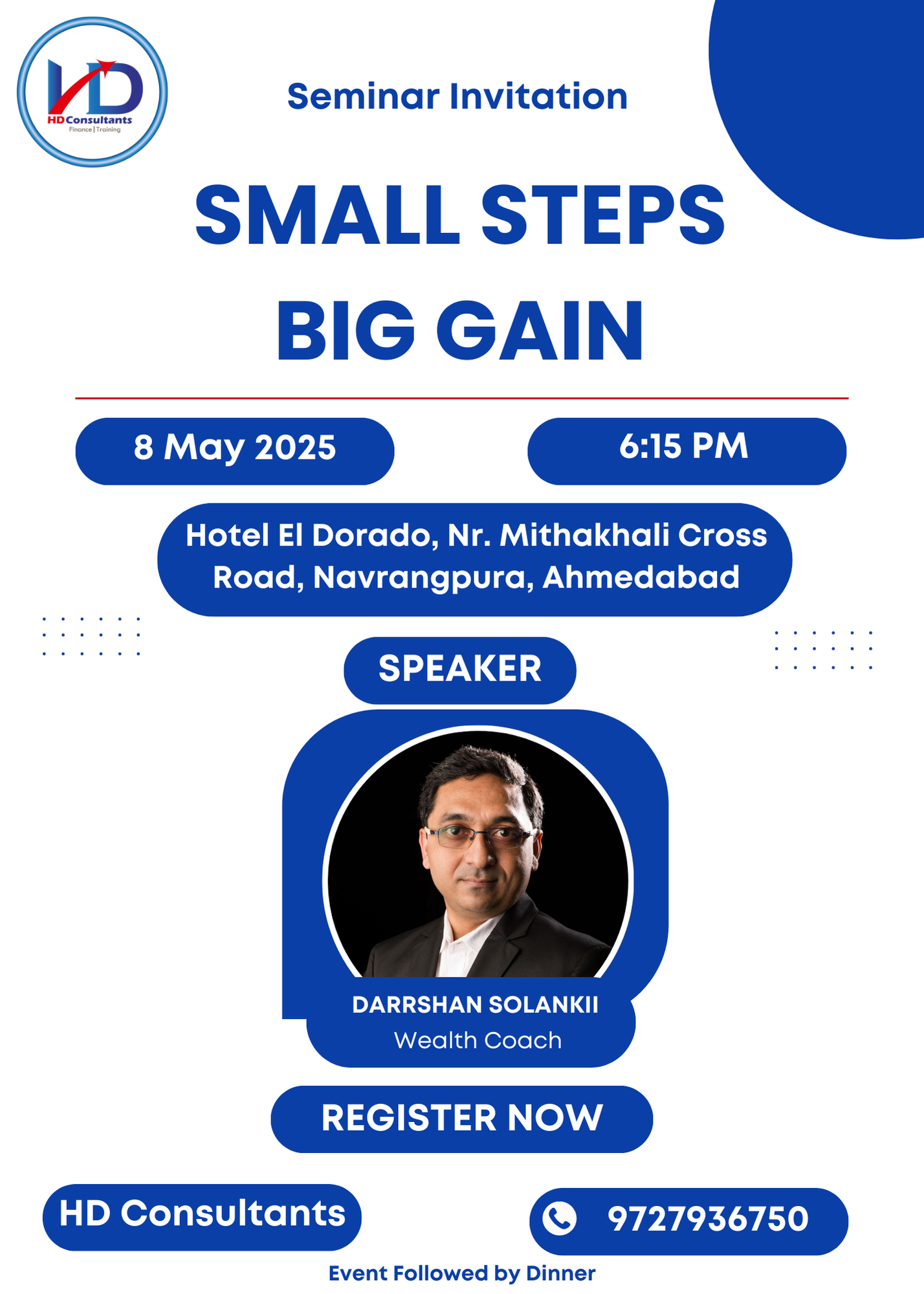 HD
HD Consultants
Finance | Training

Seminar Invitation

SMALL STEPS
BIG GAIN

8 May 2025

6:15 PM

Hotel El Dorado, Nr. Mithakhali Cross Road, Navrangpura, Ahmedabad

SPEAKER

DARRSHAN SOLANKII
Wealth Coach

REGISTER NOW

HD Consultants

9727936750

Event Followed by Dinner